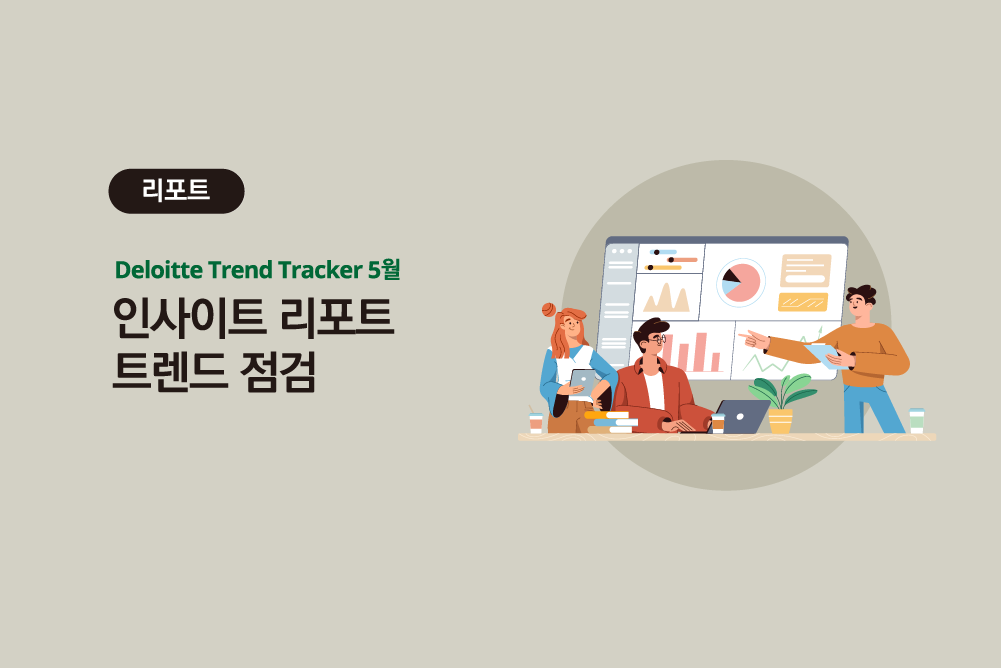 리포트

Deloitte Trend Tracker 5월

인사이트 리포트
트렌드 점검